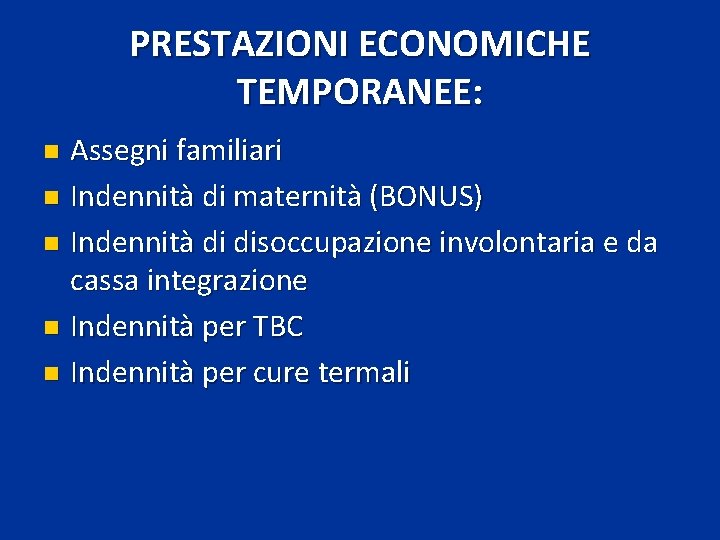 PRESTAZIONI ECONOMICHE TEMPORANEE:

Assegni familiari
Indennità di maternità (BONUS)
Indennità di disoccupazione involontaria e da cassa integrazione
Indennità per TBC
Indennità per cure termali